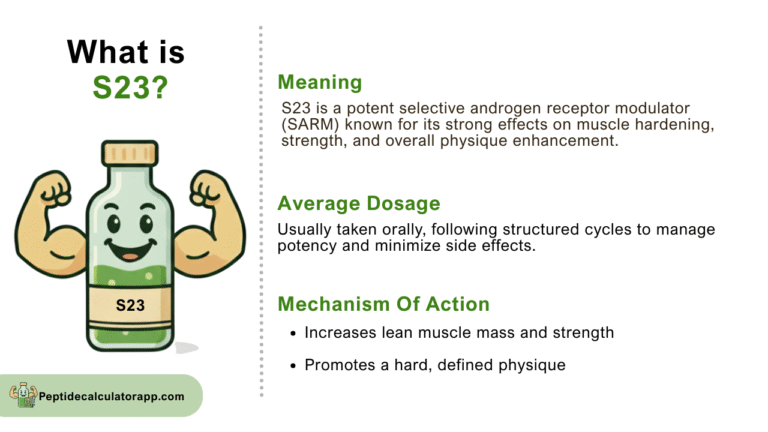 What is S23?

S23

Peptidecalculatorapp.com

Meaning

S23 is a potent selective androgen receptor modulator (SARM) known for its strong effects on muscle hardening, strength, and overall physique enhancement.

Average Dosage

Usually taken orally, following structured cycles to manage potency and minimize side effects.

Mechanism Of Action

• Increases lean muscle mass and strength

• Promotes a hard, defined physique